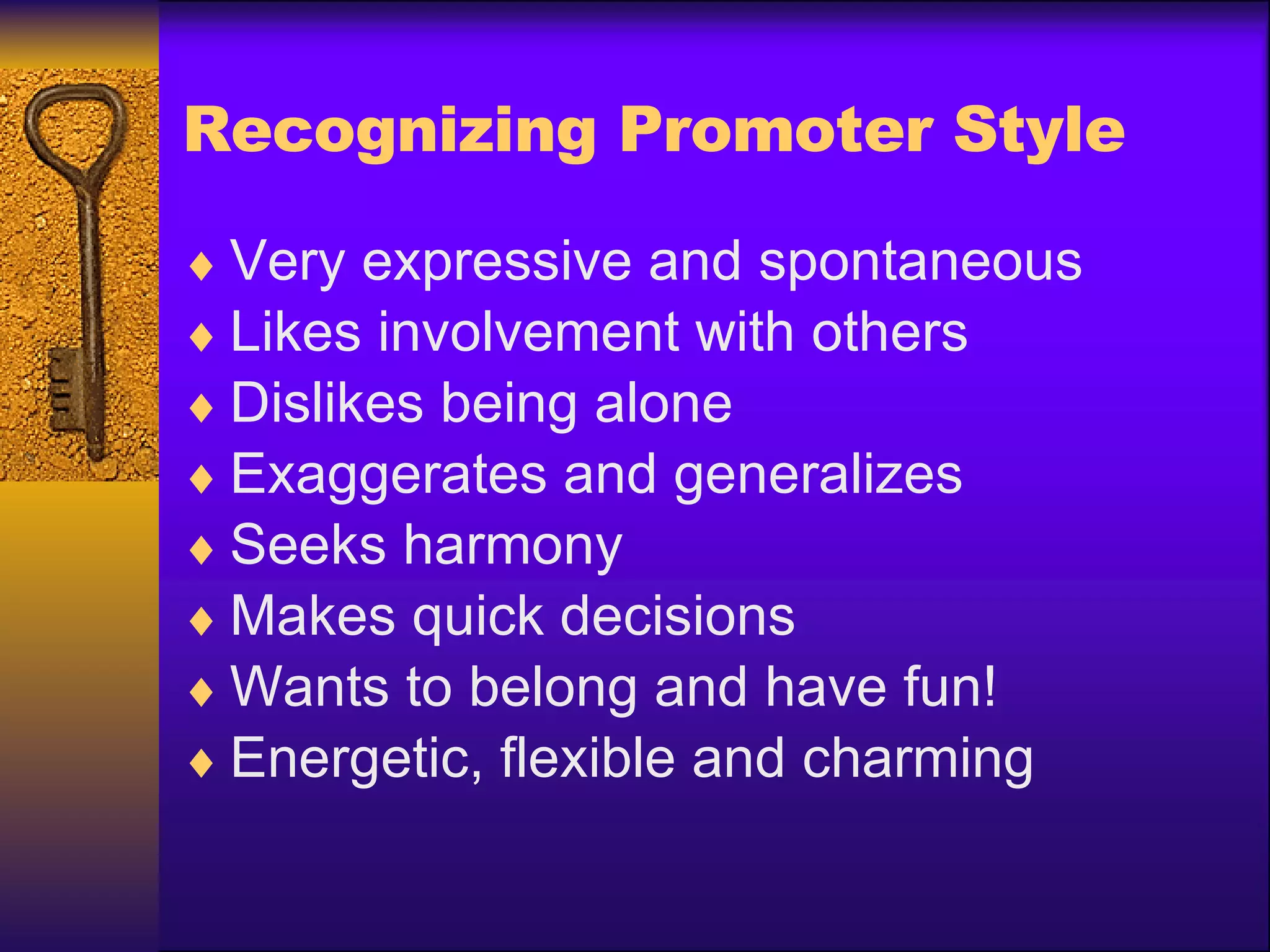 Recognizing Promoter Style

♦ Very expressive and spontaneous
♦ Likes involvement with others
♦ Dislikes being alone
♦ Exaggerates and generalizes
♦ Seeks harmony
♦ Makes quick decisions
♦ Wants to belong and have fun!
♦ Energetic, flexible and charming